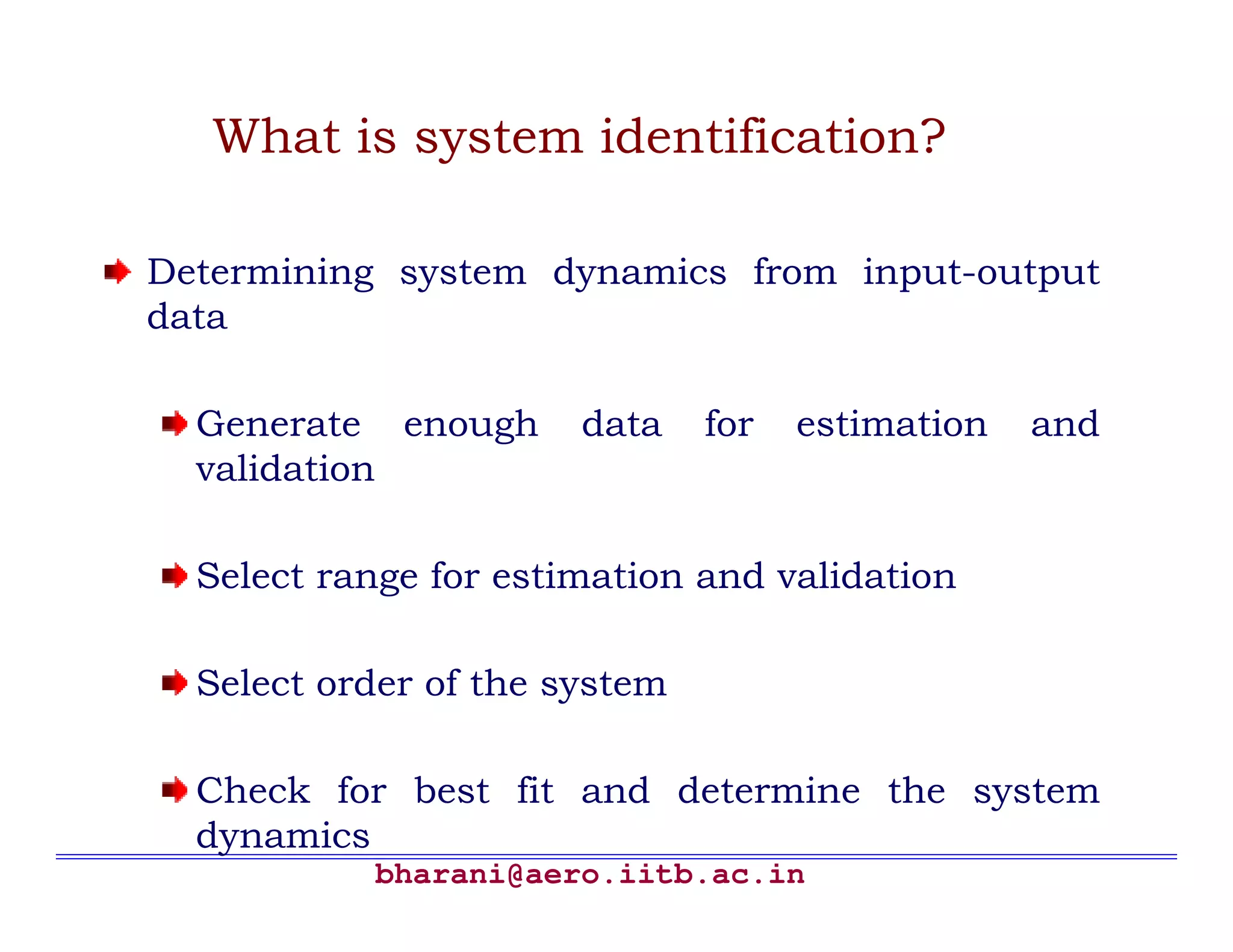 What is system identification?

Determining system dynamics from input-output data

Generate enough data for estimation and validation

Select range for estimation and validation

Select order of the system

Check for best fit and determine the system dynamics

bharani@aero.iitb.ac.in